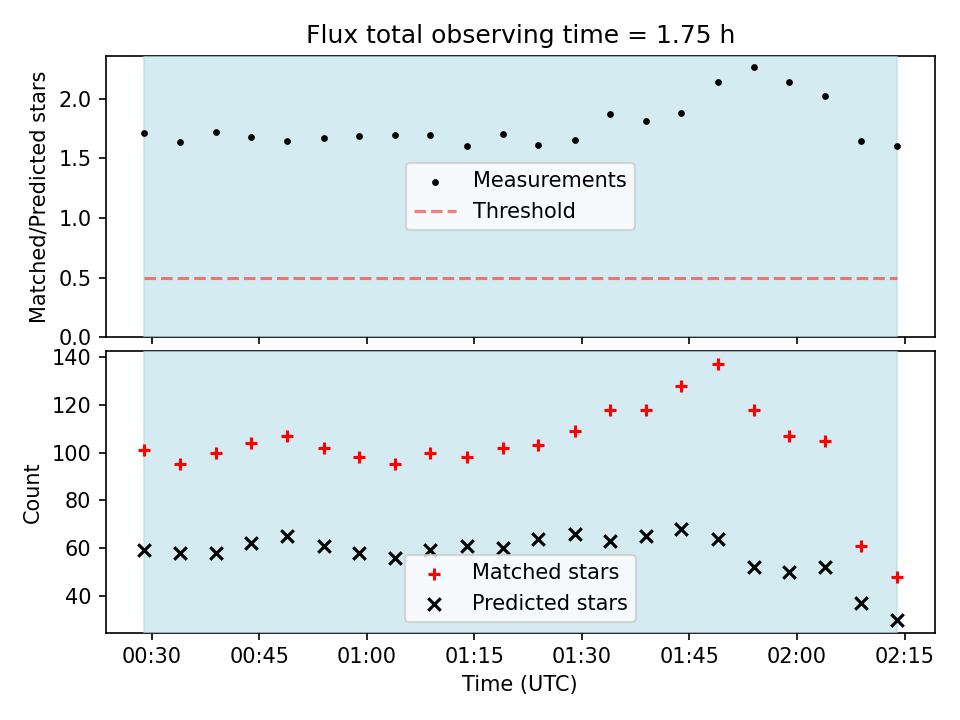 Flux total observing time = 1.75 h

Matched/Predicted stars

2.0
1.5
1.0
0.5
0.0

Measurements
Threshold

Count

140
120
100
80
60
40

Matched stars
Predicted stars

00:30
00:45
01:00
01:15
01:30
01:45
02:00
02:15

Time (UTC)